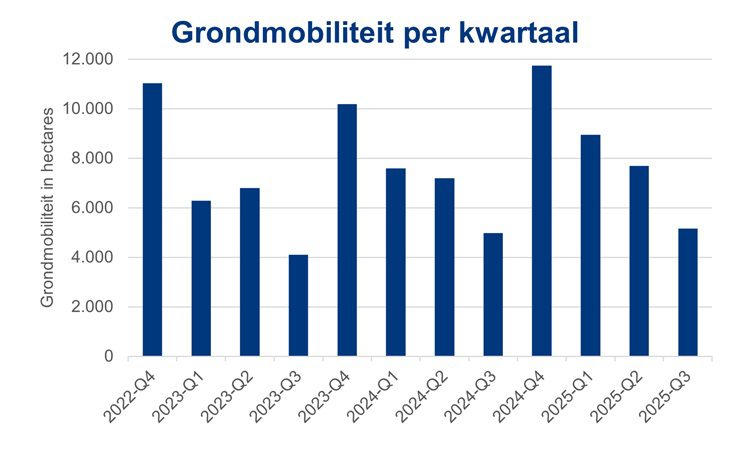 Grondmobiliteit per kwartaal

Grondmobiliteit in hectares

12.000
10.000
8.000
6.000
4.000
2.000
0

2022-Q4
2023-Q1
2023-Q2
2023-Q3
2023-Q4
2024-Q1
2024-Q2
2024-Q3
2024-Q4
2025-Q1
2025-Q2
2025-Q3